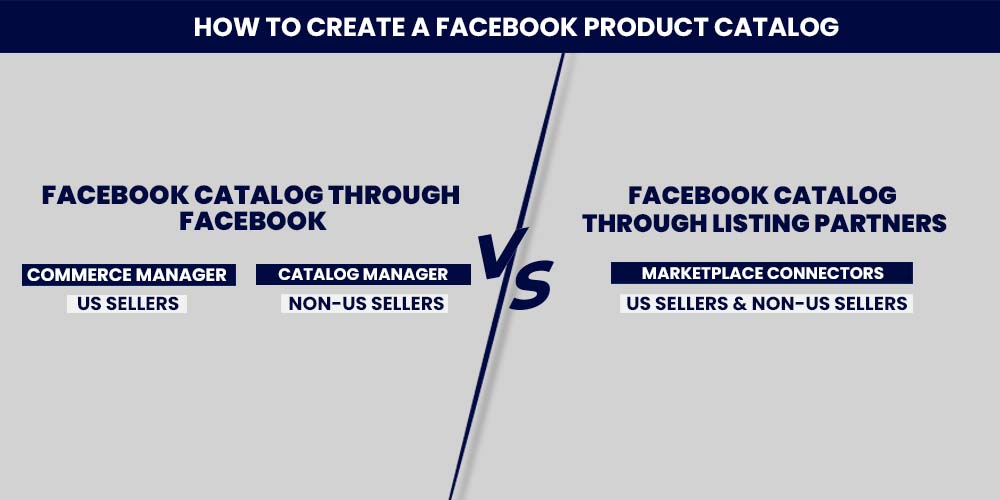 HOW TO CREATE A FACEBOOK PRODUCT CATALOG

FACEBOOK CATALOG THROUGH FACEBOOK

COMMERCE MANAGER
US SELLERS

CATALOG MANAGER
NON-US SELLERS

VS

FACEBOOK CATALOG THROUGH LISTING PARTNERS

MARKETPLACE CONNECTORS
US SELLERS & NON-US SELLERS